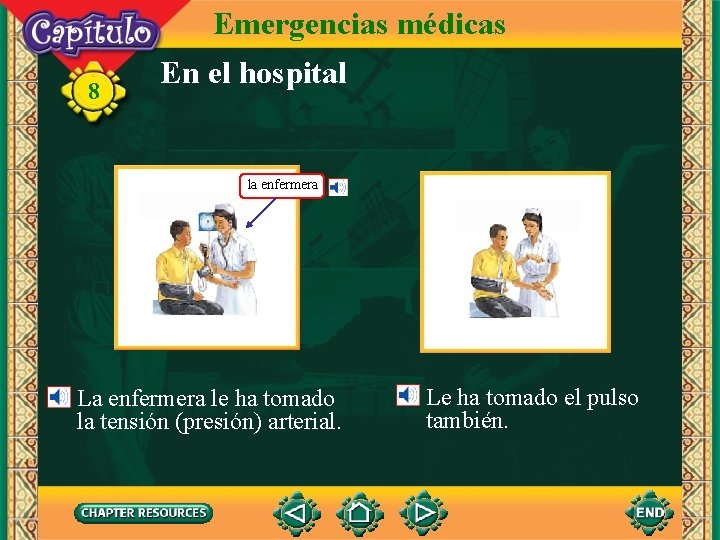 Capítulo
8
Emergencias médicas
En el hospital

la enfermera

La enfermera le ha tomado la tensión (presión) arterial.

Le ha tomado el pulso también.

CHAPTER RESOURCES
END